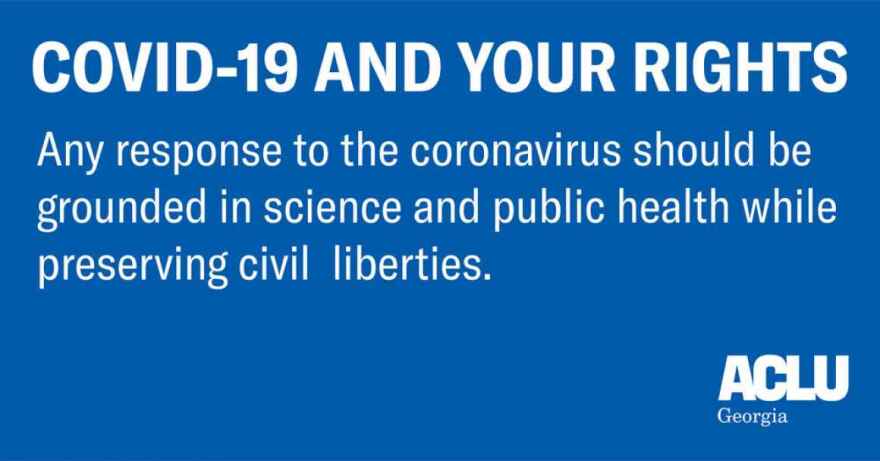 COVID-19 AND YOUR RIGHTS

Any response to the coronavirus should be grounded in science and public health while preserving civil liberties.

ACLU
Georgia